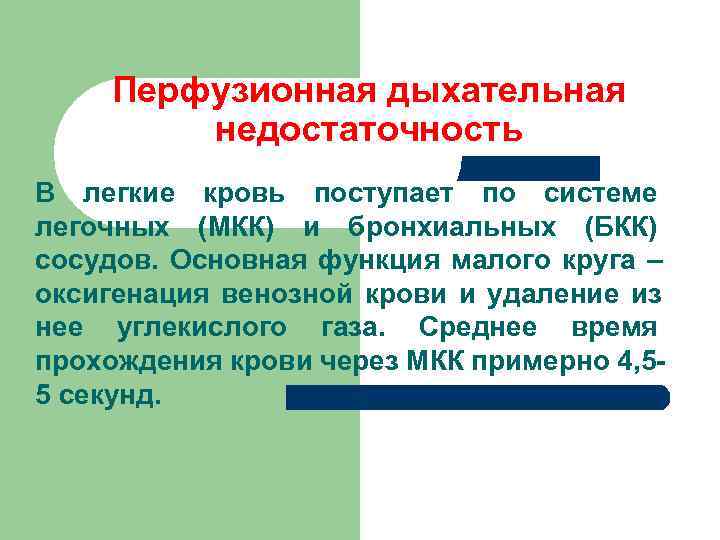 Перфузионная дыхательная недостаточность

В легкие кровь поступает по системе легочных (МКК) и бронхиальных (БКК) сосудов. Основная функция малого круга – оксигенация венозной крови и удаление из нее углекислого газа. Среднее время прохождения крови через МКК примерно 4,5-5 секунд.